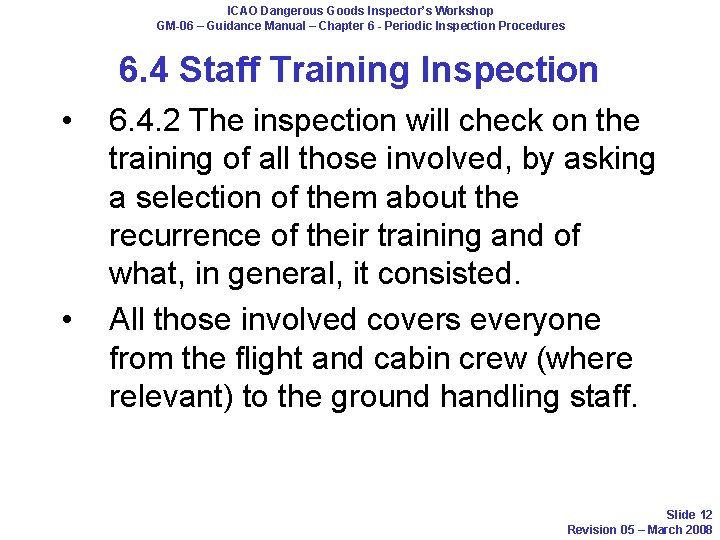 ICAO Dangerous Goods Inspector's Workshop
GM-06 – Guidance Manual – Chapter 6 - Periodic Inspection Procedures

6.4 Staff Training Inspection

• 6.4.2 The inspection will check on the training of all those involved, by asking a selection of them about the recurrence of their training and of what, in general, it consisted.

• All those involved covers everyone from the flight and cabin crew (where relevant) to the ground handling staff.

Slide 12
Revision 05 – March 2008